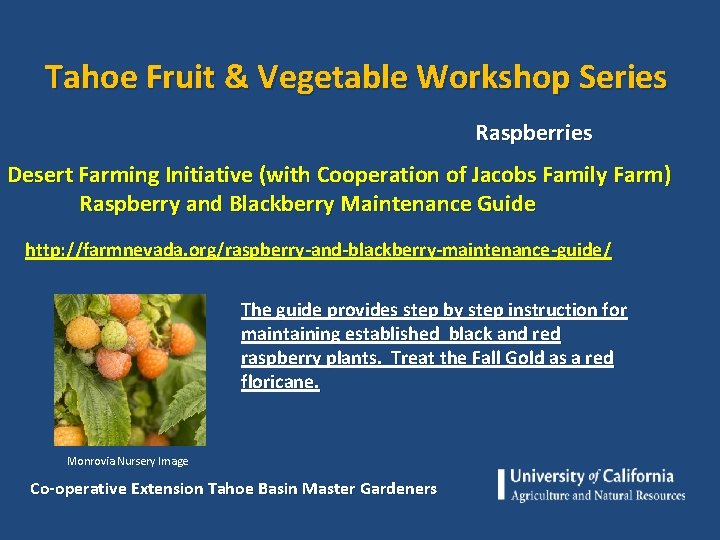 Tahoe Fruit & Vegetable Workshop Series

Raspberries

Desert Farming Initiative (with Cooperation of Jacobs Family Farm) Raspberry and Blackberry Maintenance Guide

http://farmnevada.org/raspberry-and-blackberry-maintenance-guide/

The guide provides step by step instruction for maintaining established black and red raspberry plants. Treat the Fall Gold as a red floricane.

Monrovia Nursery Image

Co-operative Extension Tahoe Basin Master Gardeners

University of California
Agriculture and Natural Resources